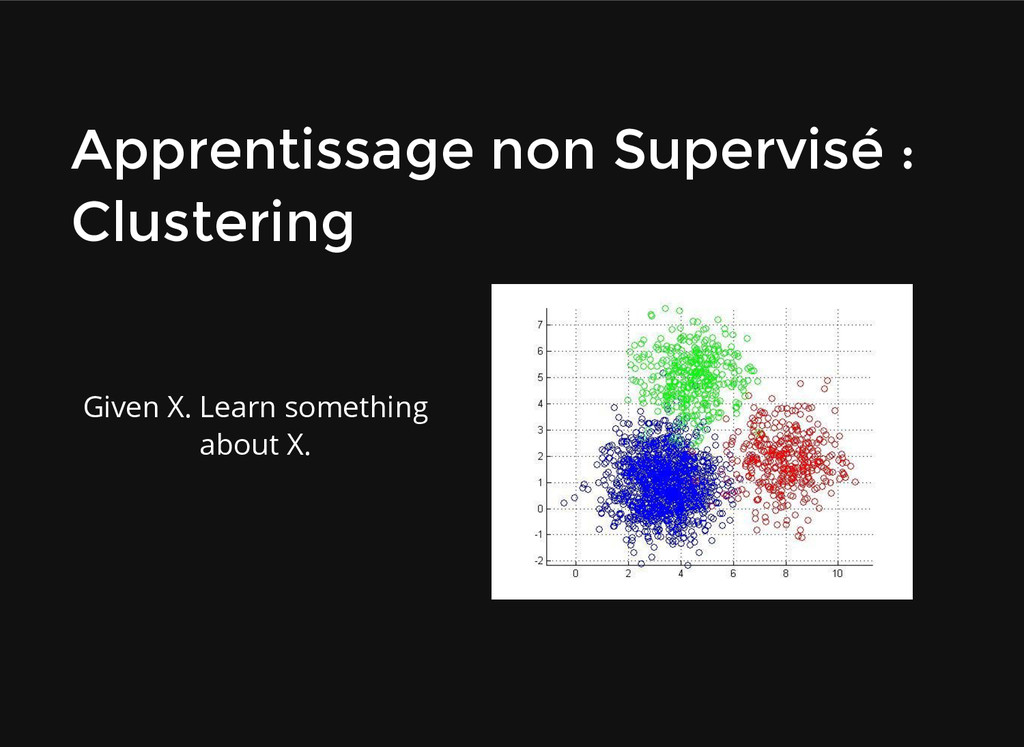 Apprentissage non Supervisé : Clustering

Given X. Learn something about X.

7
6
5
4
3
2
1
0
-1
-2
0 2 4 6 8 10